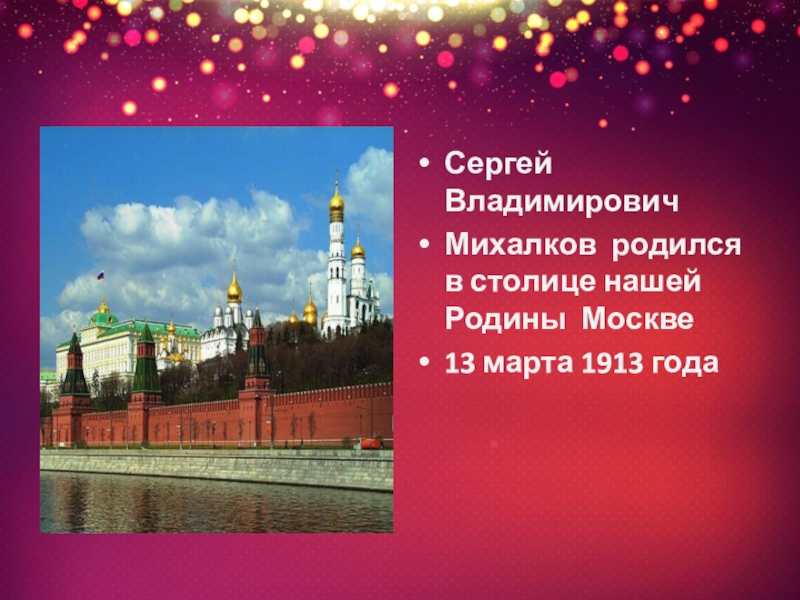 • Сергей Владимирович
• Михалков родился в столице нашей Родины Москве
• 13 марта 1913 года